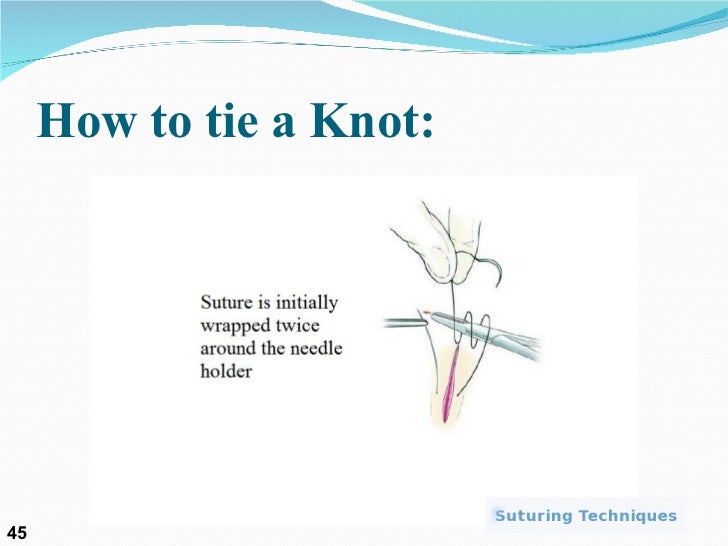 How to tie a Knot:

Suture is initially wrapped twice around the needle holder

Suturing Techniques

45